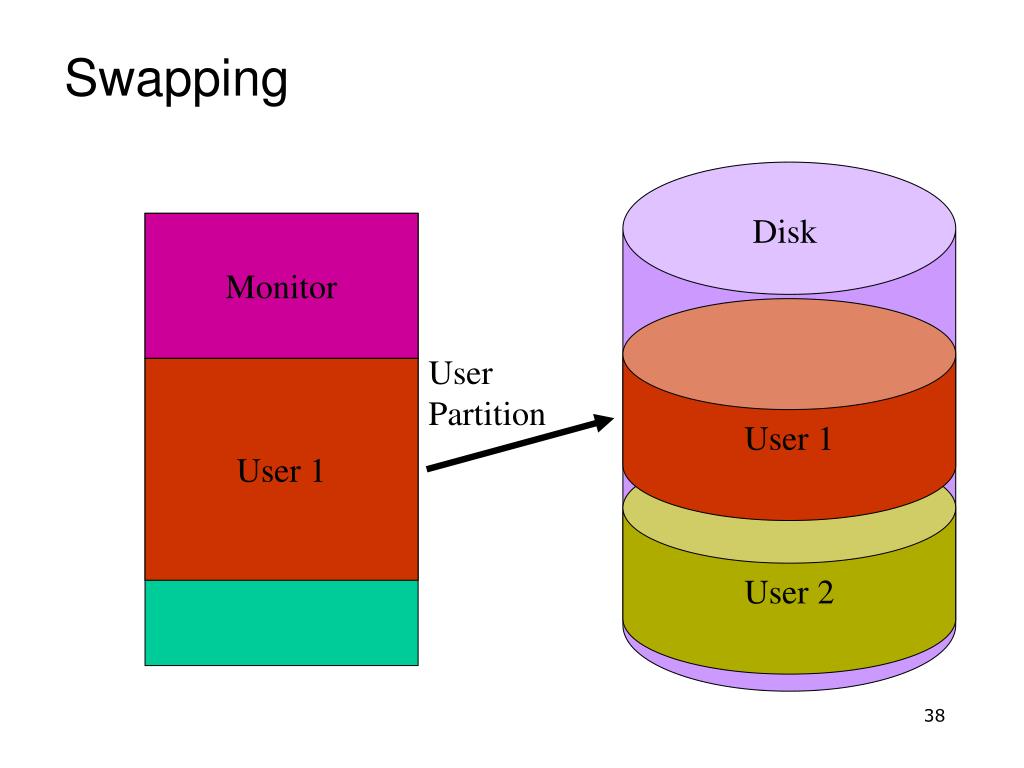 Swapping

Monitor

User 1

User Partition

Disk

User 1

User 2

38